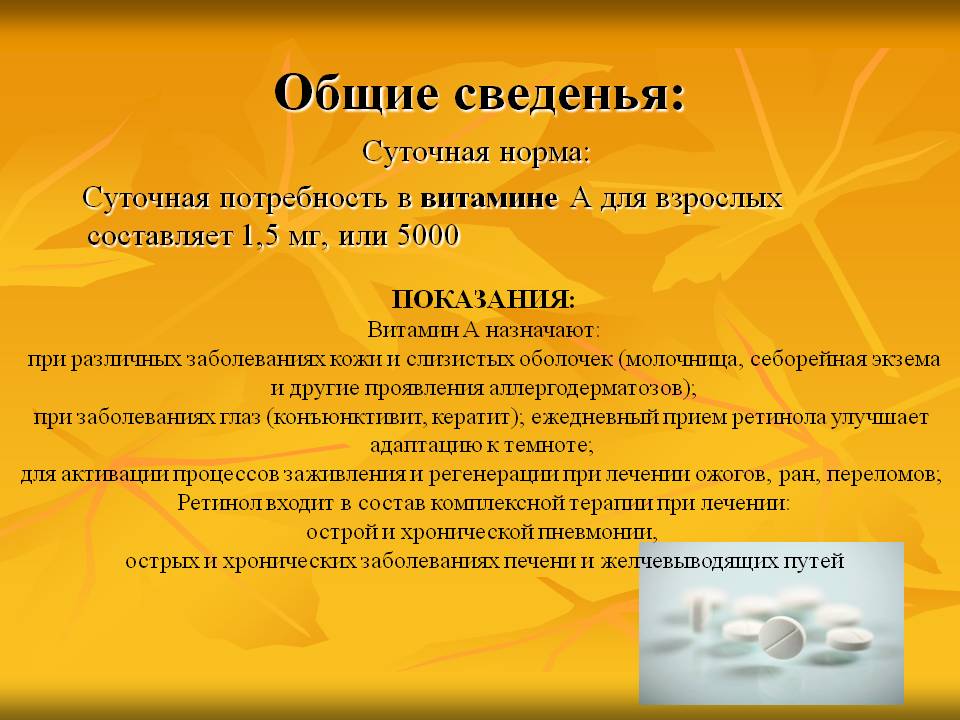 Общие сведенья:

Суточная норма:

Суточная потребность в витамине А для взрослых составляет 1,5 мг, или 5000

ПОКАЗАНИЯ:
Витамин А назначают:
при различных заболеваниях кожи и слизистых оболочек (молочница, себорейная экзема и другие проявления аллергодерматозов);
при заболеваниях глаз (коньюнктивит, кератит); ежедневный прием ретинола улучшает адаптацию к темноте;
для активации процессов заживления и регенерации при лечении ожогов, ран, переломов;
Ретинол входит в состав комплексной терапии при лечении:
острой и хронической пневмонии,
острых и хронических заболеваниях печени и желчевыводящих путей